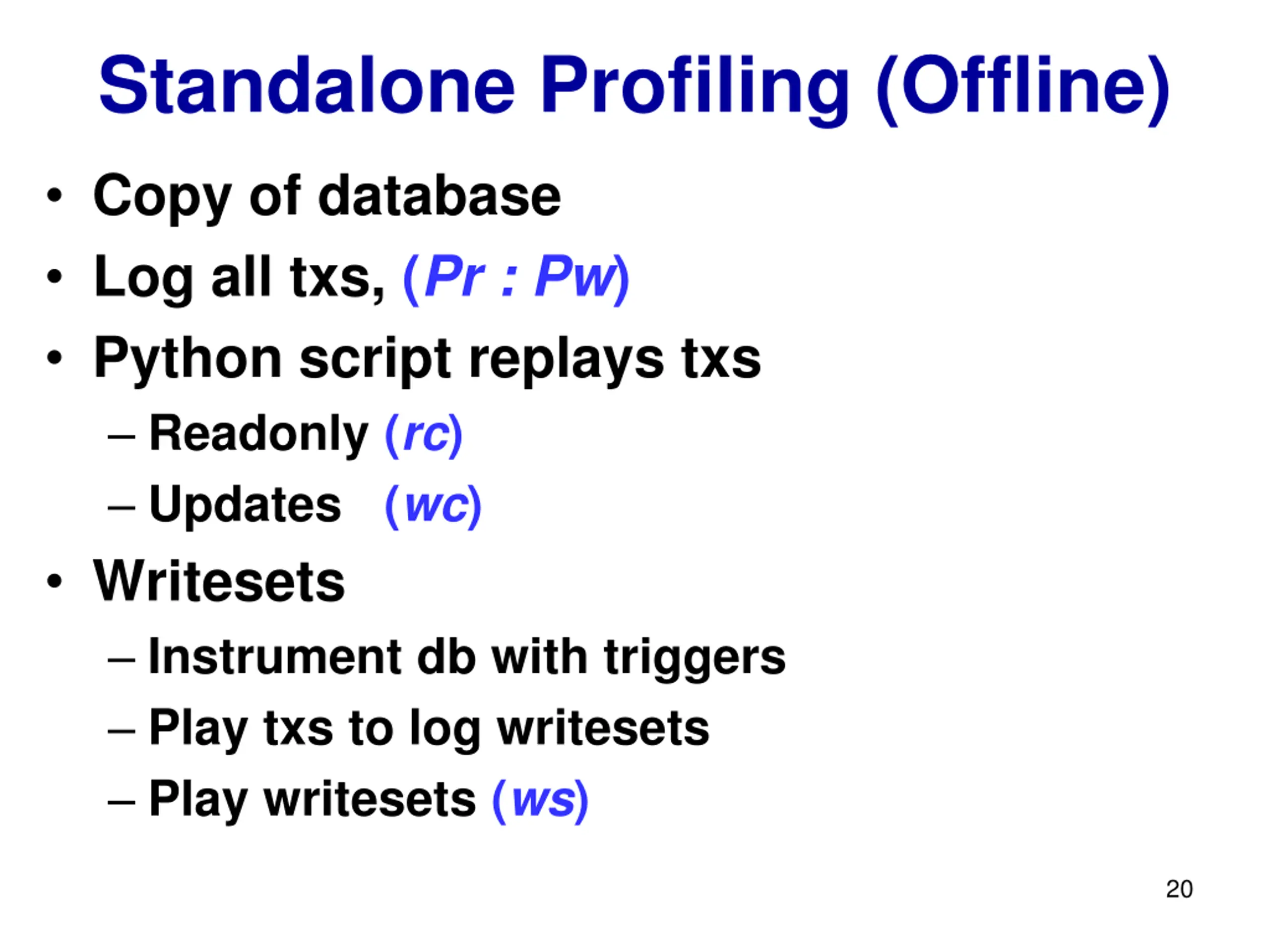 Standalone Profiling (Offline)

• Copy of database
• Log all txs, (Pr : Pw)
• Python script replays txs
– Readonly (rc)
– Updates (wc)
• Writesets
– Instrument db with triggers
– Play txs to log writesets
– Play writesets (ws)

20